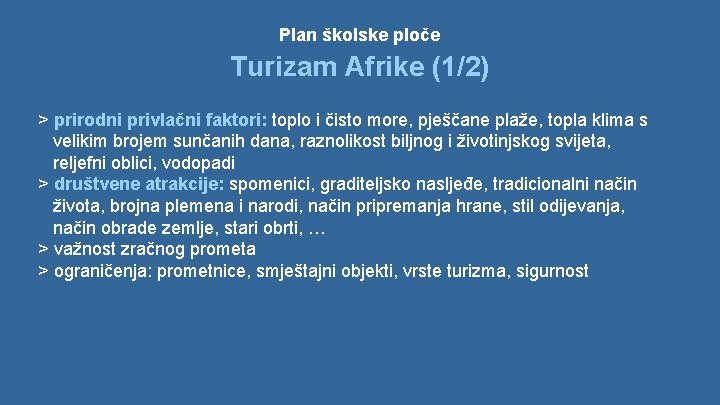 Plan školske ploče

Turizam Afrike (1/2)

> prirodni privlačni faktori: toplo i čisto more, pješčane plaže, topla klima s velikim brojem sunčanih dana, raznolikost biljnog i životinjskog svijeta, reljefni oblici, vodopadi
> društvene atrakcije: spomenici, graditeljsko nasljeđe, tradicionalni način života, brojna plemena i narodi, način pripremanja hrane, stil odijevanja, način obrade zemlje, stari obrti, …
> važnost zračnog prometa
> ograničenja: prometnice, smještajni objekti, vrste turizma, sigurnost